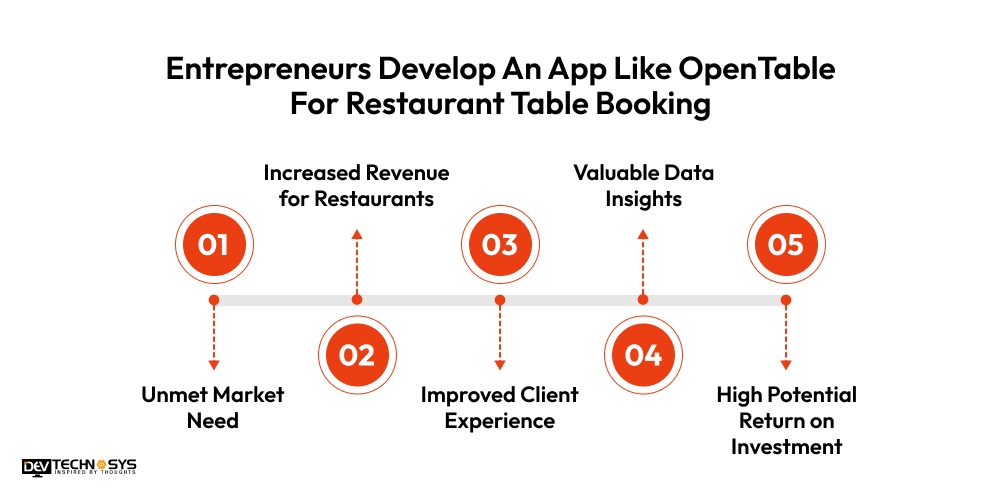 Entrepreneurs Develop An App Like OpenTable For Restaurant Table Booking

01

Unmet Market Need

02

Increased Revenue for Restaurants

03

Improved Client Experience

04

Valuable Data Insights

05

High Potential Return on Investment

DEV TECHNOSYS
INSPIRED BY THOUGHTS